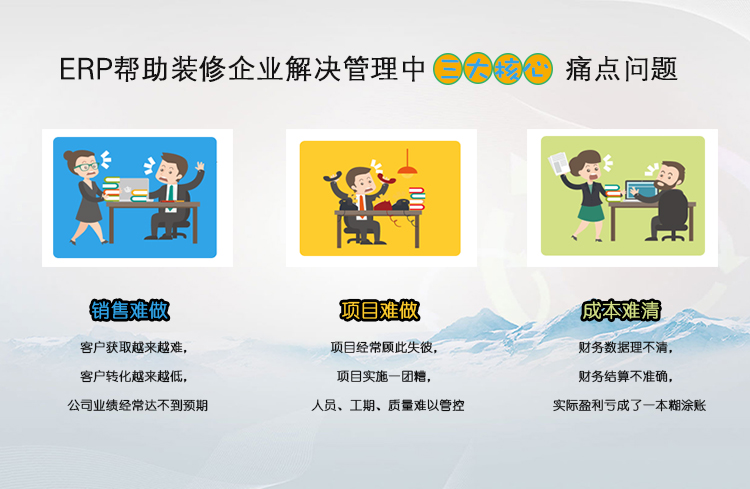 ERP帮助装修企业解决管理中 三大核心 痛点问题

销售难做

客户获取越来越难，

客户转化越来越低，

公司业绩经常达不到预期

项目难做

项目经常顾此失彼，

项目实施一团糟，

人员、工期、质量难以管控

成本难清

财务数据理不清，

财务结算不准确，

实际盈利亏成了一本糊涂账